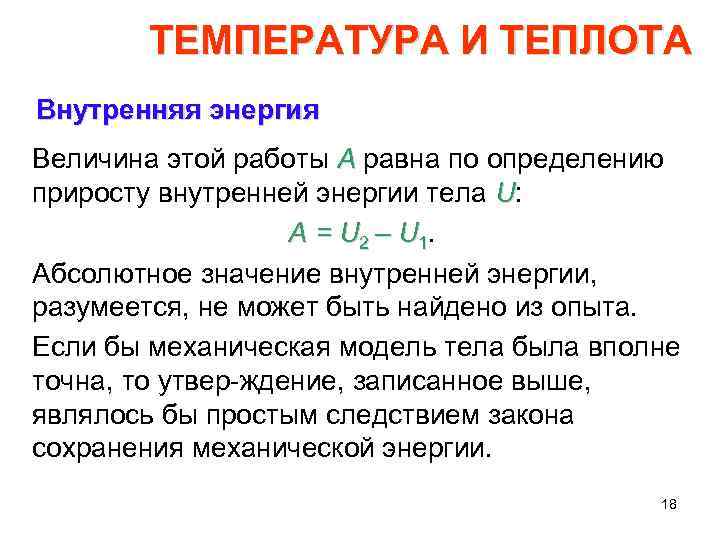 ТЕМПЕРАТУРА И ТЕПЛОТА

Внутренняя энергия

Величина этой работы $A$ равна по определению приросту внутренней энергии тела $U$:

$A = U_2 – U_1$.

Абсолютное значение внутренней энергии, разумеется, не может быть найдено из опыта.

Если бы механическая модель тела была вполне точна, то утвер-ждение, записанное выше, являлось бы простым следствием закона сохранения механической энергии.

18